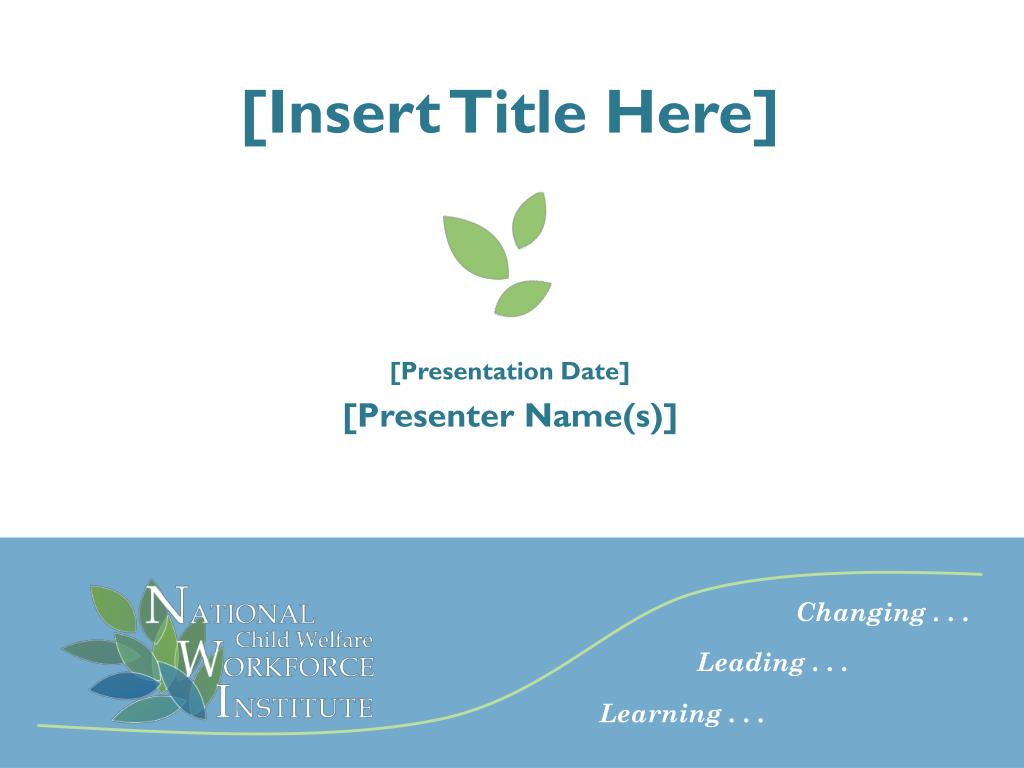 [Insert Title Here]

[Presentation Date]

[Presenter Name(s)]

NATIONAL
Child Welfare
WORKFORCE
INSTITUTE

Changing . . .

Leading . . .

Learning . . .